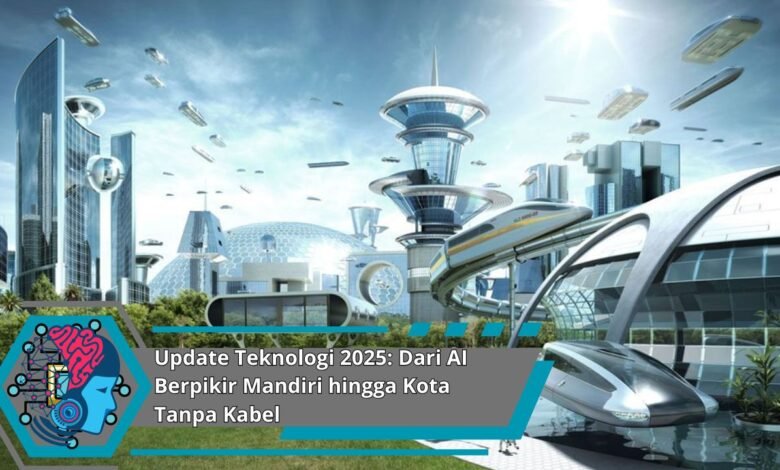 Update Teknologi 2025: Dari AI Berpikir Mandiri hingga Kota Tanpa Kabel